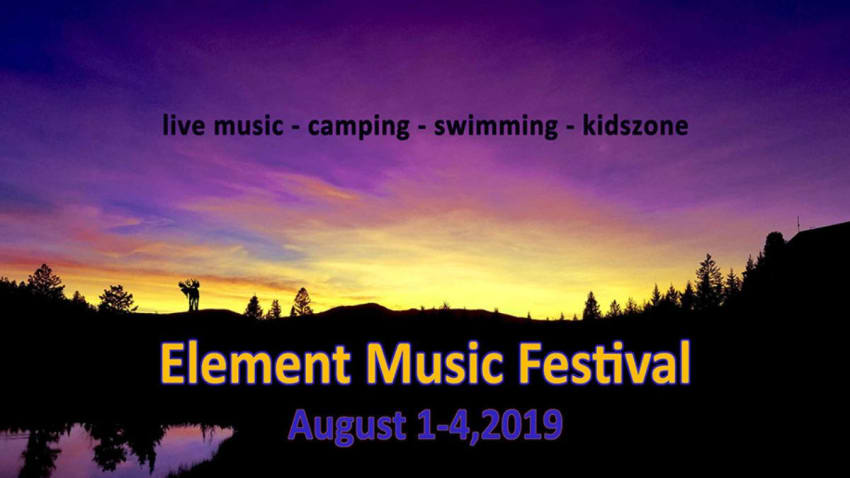 live music - camping - swimming - kidszone

Element Music Festival

August 1-4,2019